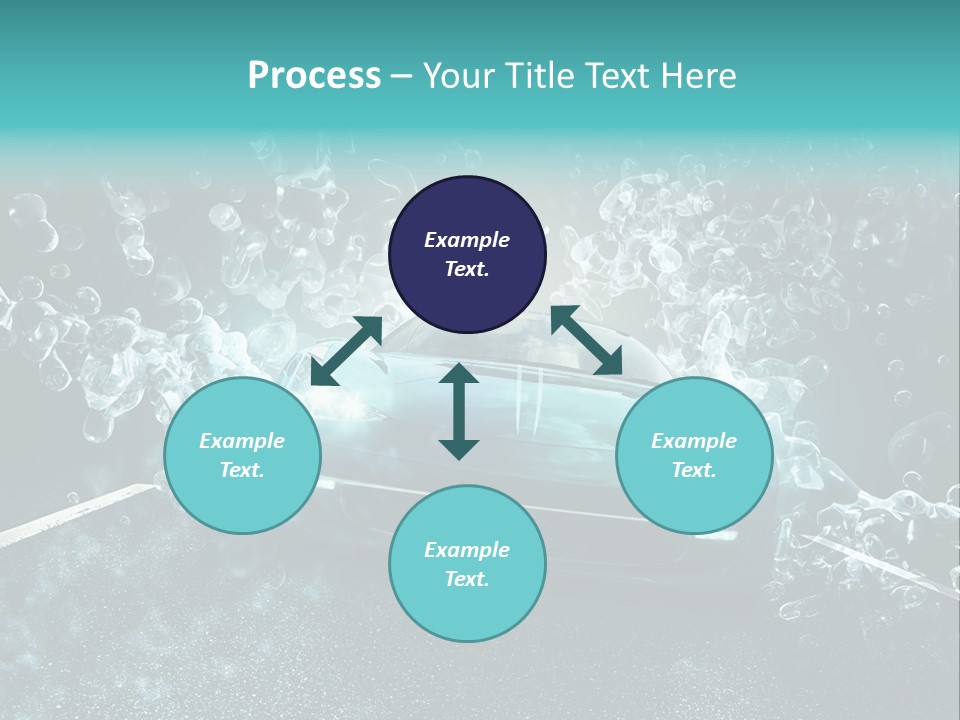 Process – Your Title Text Here

Example Text.

Example Text.

Example Text.

Example Text.